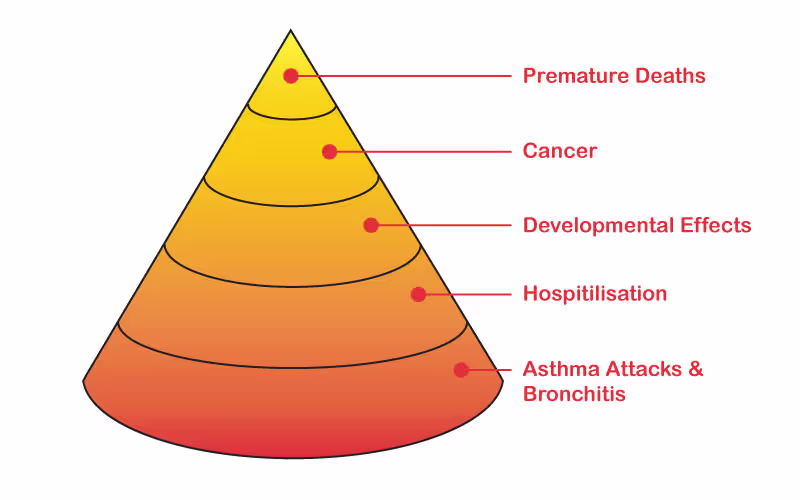 Premature Deaths

Cancer

Developmental Effects

Hospitilisation

Asthma Attacks & Bronchitis